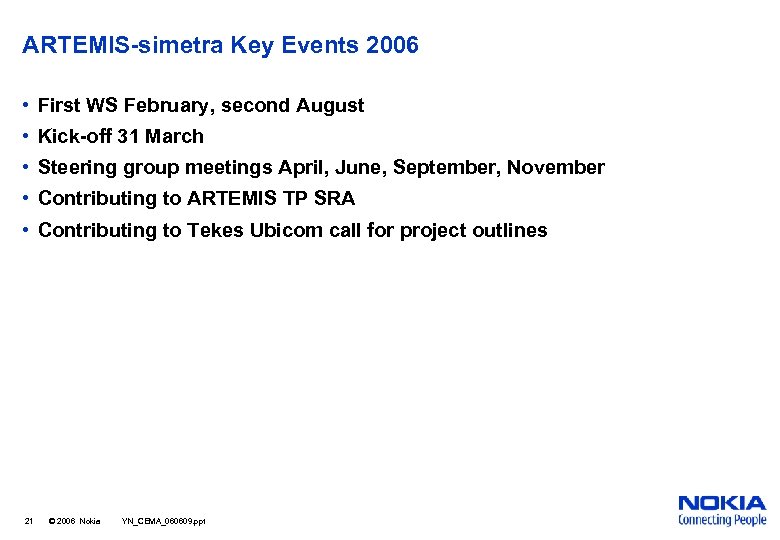 ARTEMIS-simetra Key Events 2006

• First WS February, second August
• Kick-off 31 March
• Steering group meetings April, June, September, November
• Contributing to ARTEMIS TP SRA
• Contributing to Tekes Ubicom call for project outlines

21 © 2006 Nokia YN_CEMA_060609.ppt

NOKIA
Connecting People